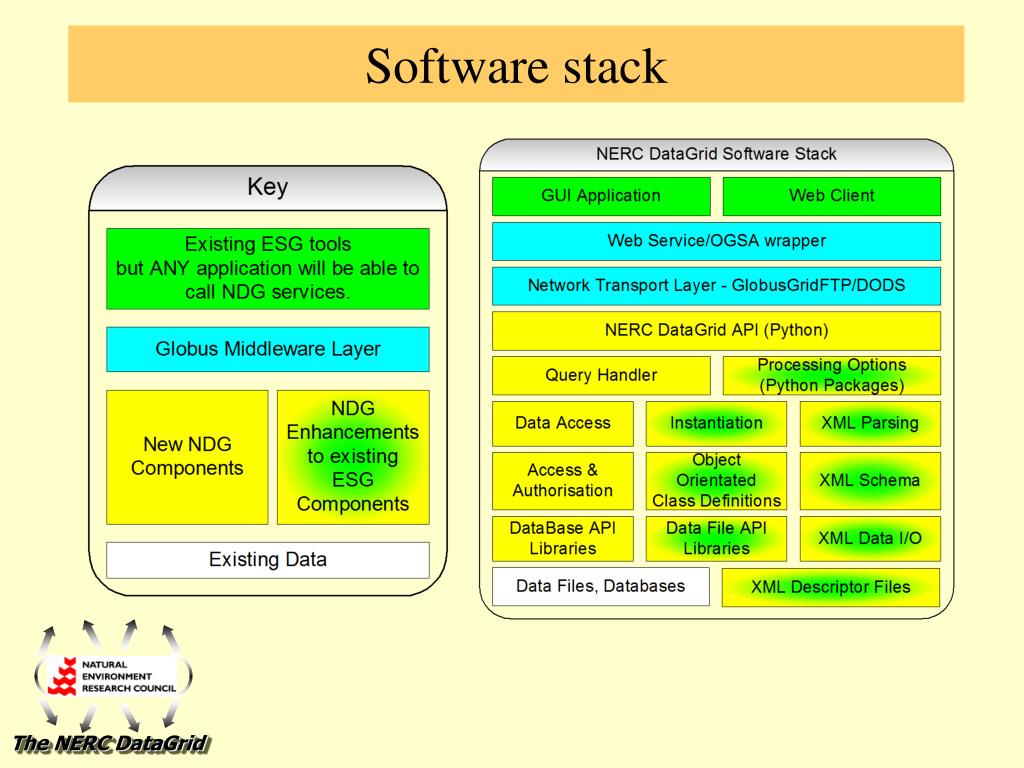 Software stack

Key

Existing ESG tools but ANY application will be able to call NDG services.

Globus Middleware Layer

New NDG Components

NDG Enhancements to existing ESG Components

Existing Data

NERC DataGrid Software Stack

GUI Application

Web Client

Web Service/OGSA wrapper

Network Transport Layer - GlobusGridFTP/DODS

NERC DataGrid API (Python)

Query Handler

Processing Options (Python Packages)

Data Access

Instantiation

XML Parsing

Access & Authorisation

Object Orientated Class Definitions

XML Schema

DataBase API Libraries

Data File API Libraries

XML Data I/O

Data Files, Databases

XML Descriptor Files

NATURAL ENVIRONMENT RESEARCH COUNCIL

The NERC DataGrid